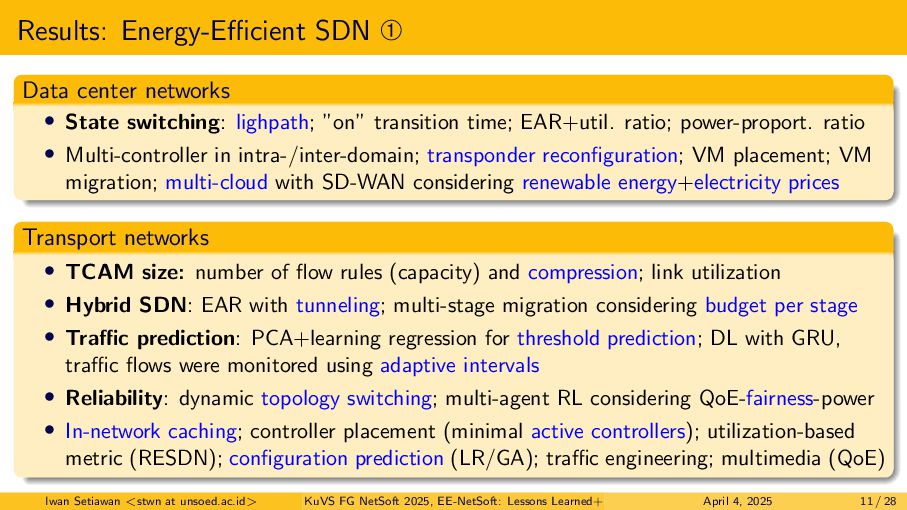 Results: Energy-Efficient SDN ①

Data center networks

• **State switching**: lighpath; "on" transition time; EAR+util. ratio; power-proport. ratio

• Multi-controller in intra-/inter-domain; transponder reconfiguration; VM placement; VM migration; multi-cloud with SD-WAN considering renewable energy+electricity prices

Transport networks

• **TCAM size:** number of flow rules (capacity) and compression; link utilization

• **Hybrid SDN**: EAR with tunneling; multi-stage migration considering budget per stage

• **Traffic prediction**: PCA+learning regression for threshold prediction; DL with GRU, traffic flows were monitored using adaptive intervals

• **Reliability**: dynamic topology switching; multi-agent RL considering QoE-fairness-power

• In-network caching; controller placement (minimal active controllers); utilization-based metric (RESDN); configuration prediction (LR/GA); traffic engineering; multimedia (QoE)

Iwan Setiawan <stwn at unsoed.ac.id> KuVS FG NetSoft 2025, EE-NetSoft: Lessons Learned+ April 4, 2025 11 / 28